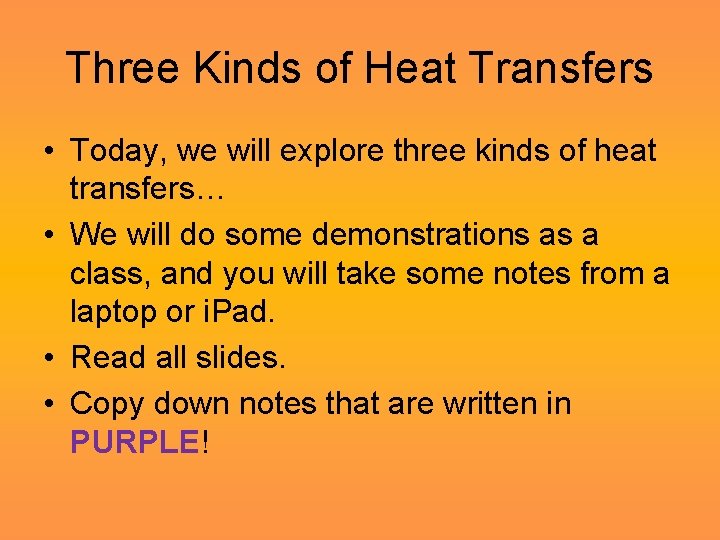 Three Kinds of Heat Transfers

• Today, we will explore three kinds of heat transfers…
• We will do some demonstrations as a class, and you will take some notes from a laptop or iPad.
• Read all slides.
• Copy down notes that are written in PURPLE!